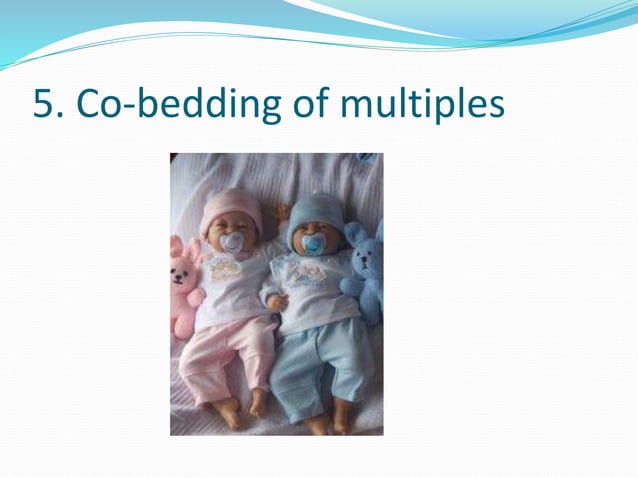 5. Co-bedding of multiples